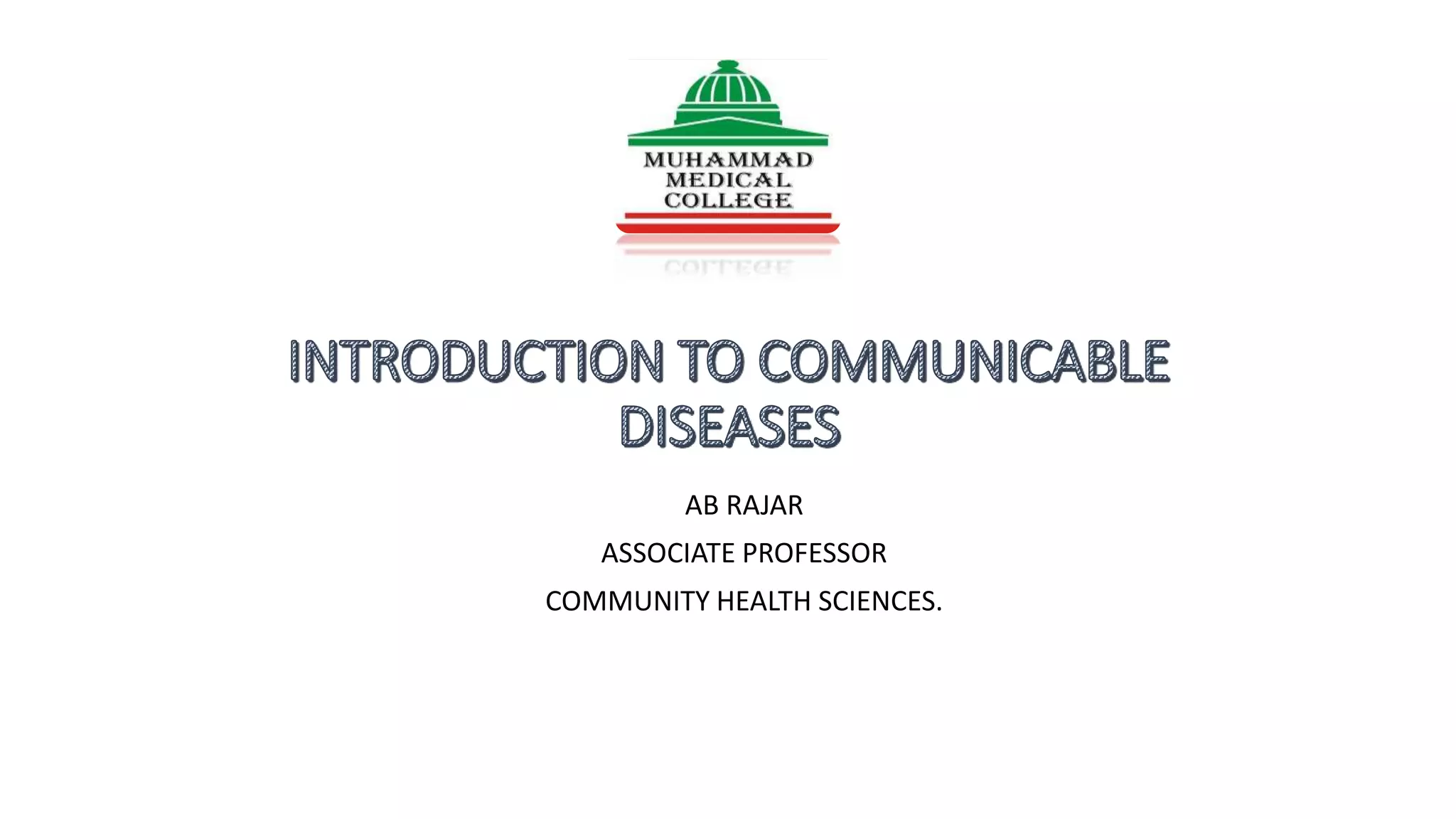 MUHAMMAD
MEDICAL
COLLEGE

INTRODUCTION TO COMMUNICABLE DISEASES

AB RAJAR

ASSOCIATE PROFESSOR

COMMUNITY HEALTH SCIENCES.